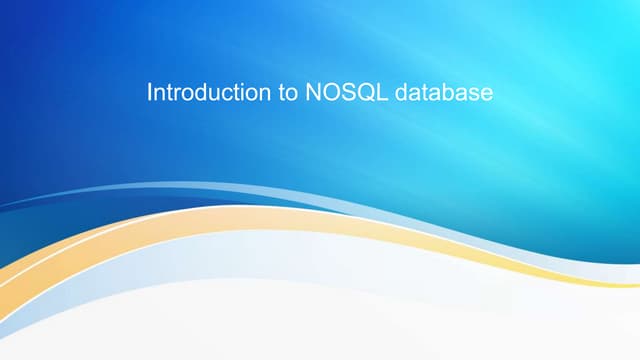 Introduction to NOSQL database